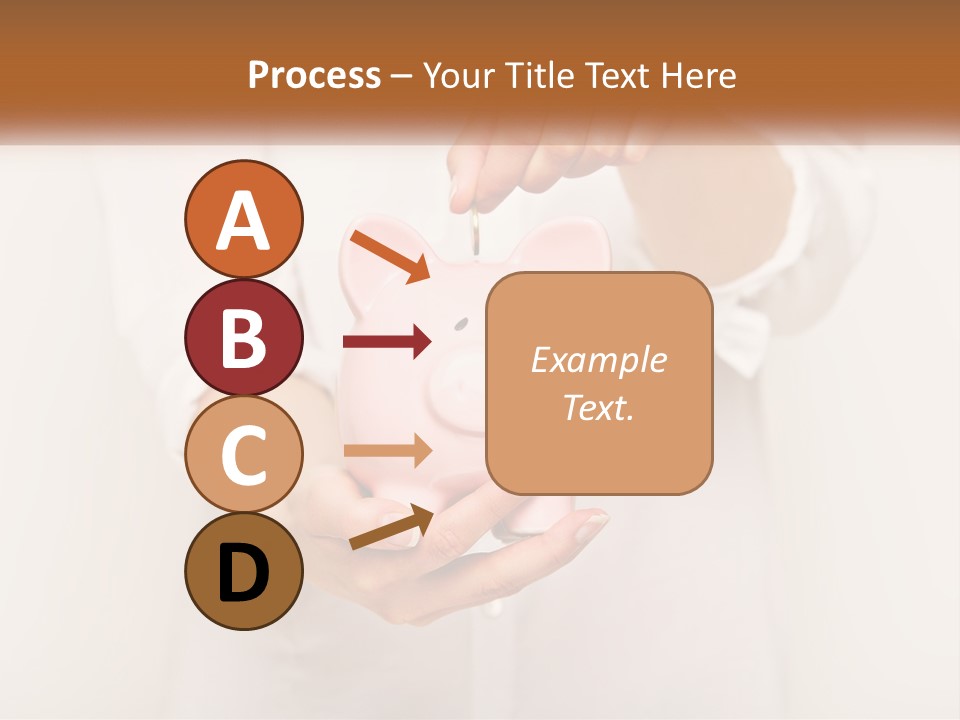 Process – Your Title Text Here

A

B

C

D

Example Text.